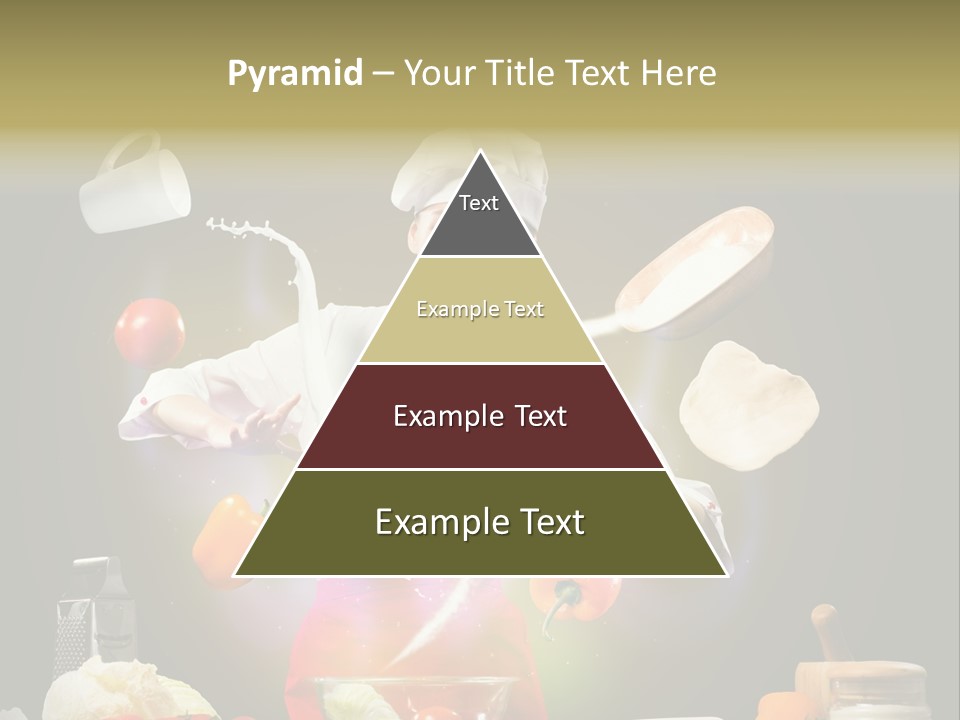 Pyramid – Your Title Text Here

Text

Example Text

Example Text

Example Text